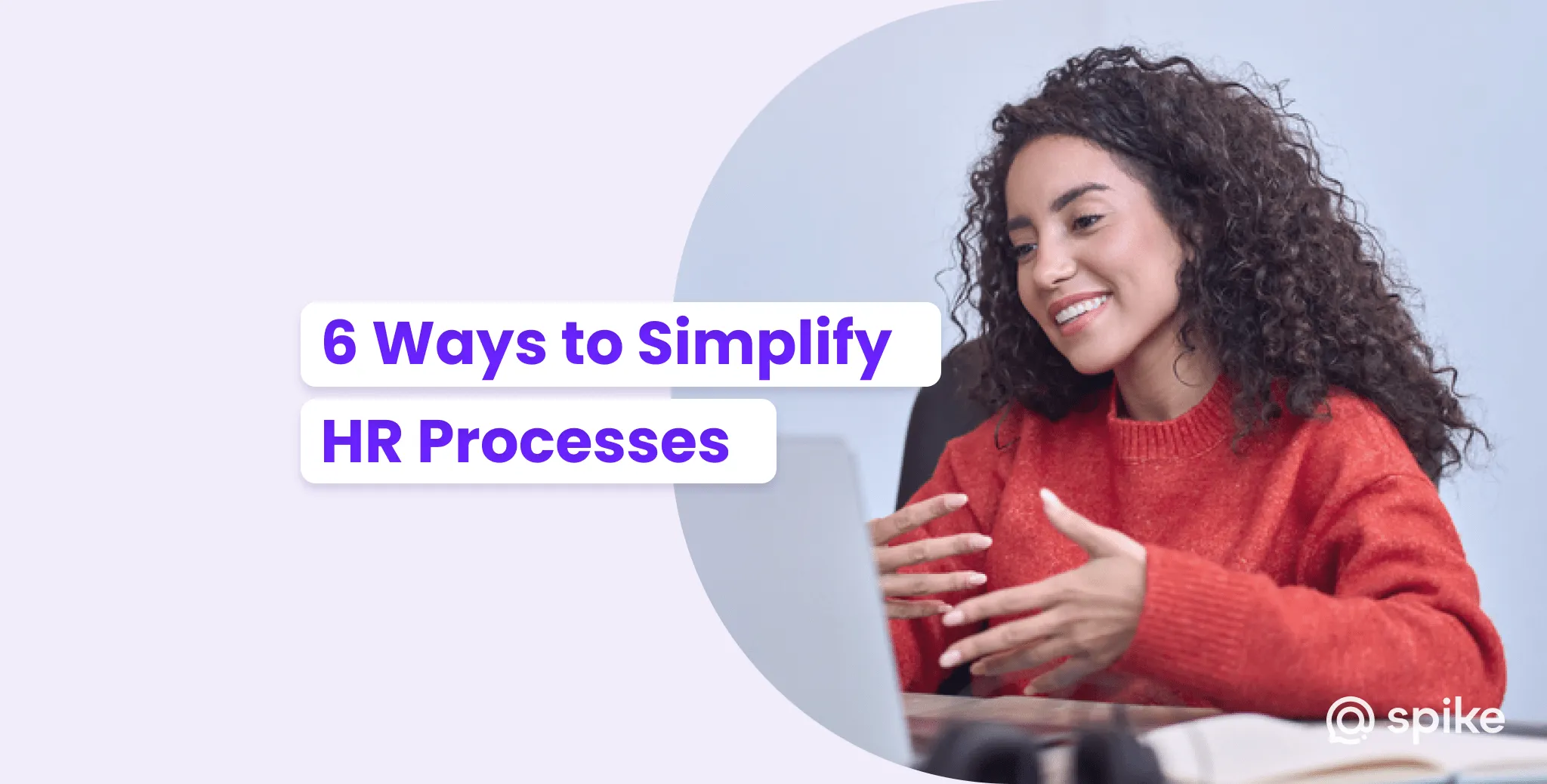 6 Ways to Simplify
HR Processes

spike